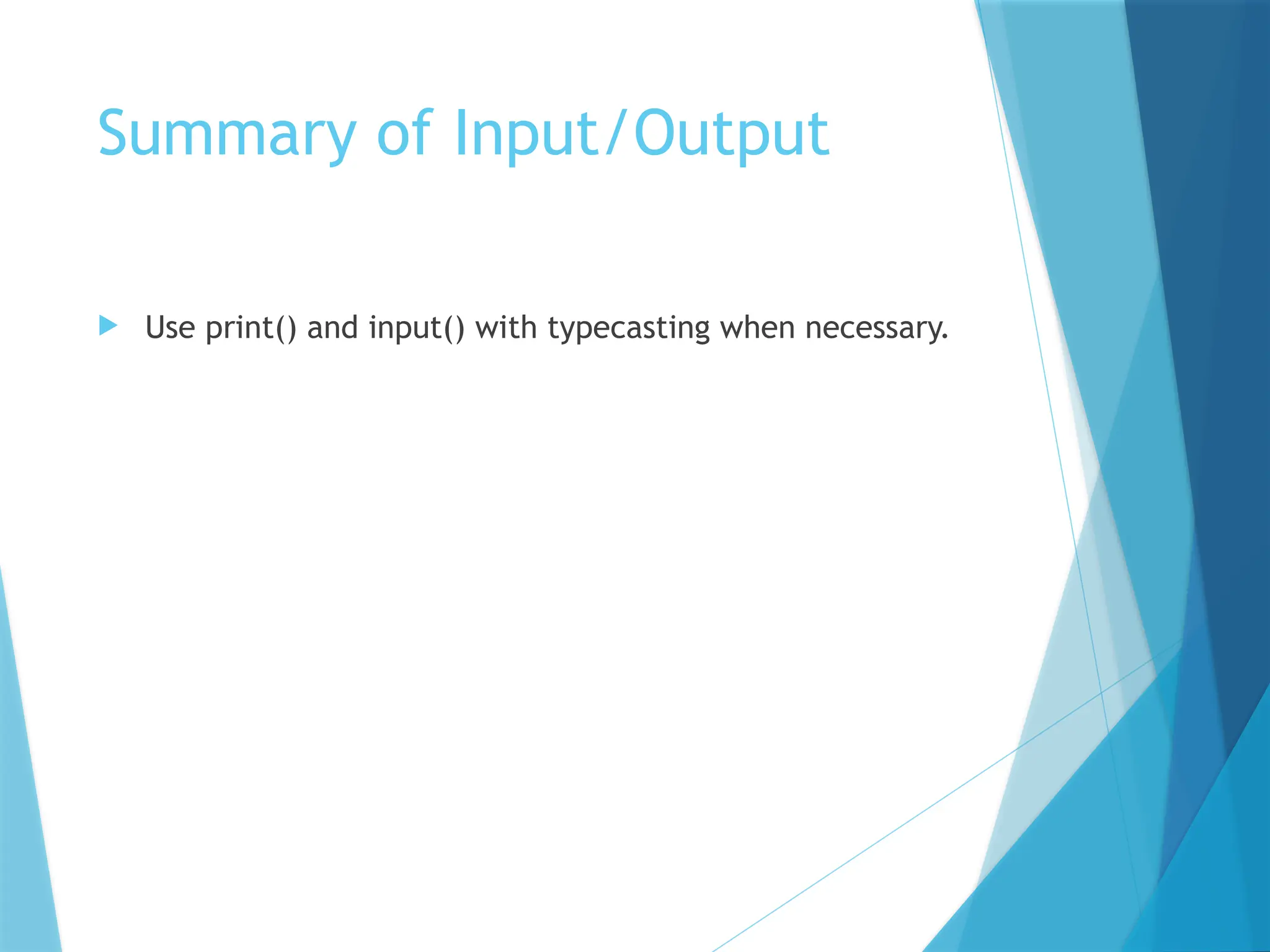 Summary of Input/Output

Use print() and input() with typecasting when necessary.